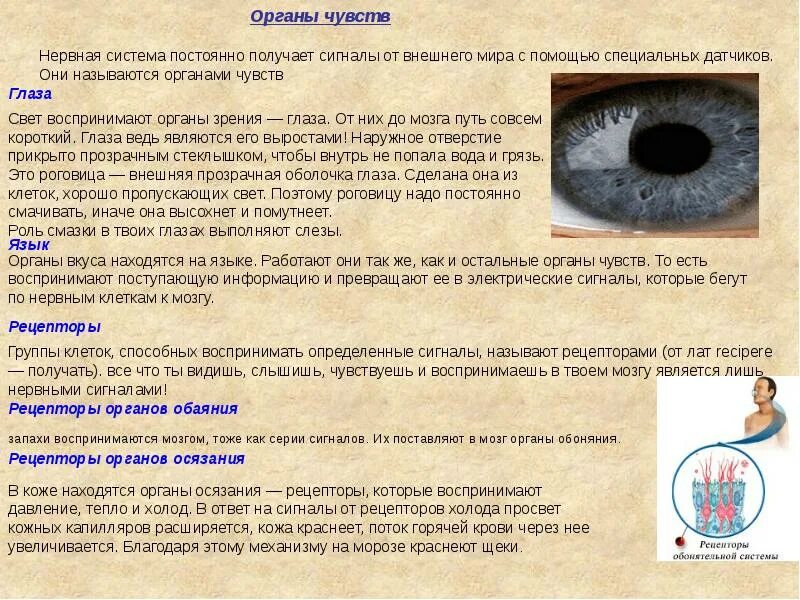 Органы чувств

Нервная система постоянно получает сигналы от внешнего мира с помощью специальных датчиков. Они называются органами чувств

Глаза

Свет воспринимают органы зрения — глаза. От них до мозга путь совсем короткий. Глаза ведь являются его выростами! Наружное отверстие прикрыто прозрачным стеклышком, чтобы внутрь не попала вода и грязь. Это роговица — внешняя прозрачная оболочка глаза. Сделана она из клеток, хорошо пропускающих свет. Поэтому роговицу надо постоянно смачивать, иначе она высохнет и помутнеет.
Роль смазки в твоих глазах выполняют слезы.

Язык

Органы вкуса находятся на языке. Работают они так же, как и остальные органы чувств. То есть воспринимают поступающую информацию и превращают ее в электрические сигналы, которые бегут по нервным клеткам к мозгу.

Рецепторы

Группы клеток, способных воспринимать определенные сигналы, называют рецепторами (от лат recipere — получать). все что ты видишь, слышишь, чувствуешь и воспринимаешь в твоем мозгу является лишь нервными сигналами!

Рецепторы органов обаяния

запахи воспринимаются мозгом, тоже как серии сигналов. Их поставляют в мозг органы обоняния.

Рецепторы органов осязания

В коже находятся органы осязания — рецепторы, которые воспринимают давление, тепло и холод. В ответ на сигналы от рецепторов холода просвет кожных капилляров расширяется, кожа краснеет, поток горячей крови через нее увеличивается. Благодаря этому механизму на морозе краснеют щеки.

Рецепторы обонятельной системы